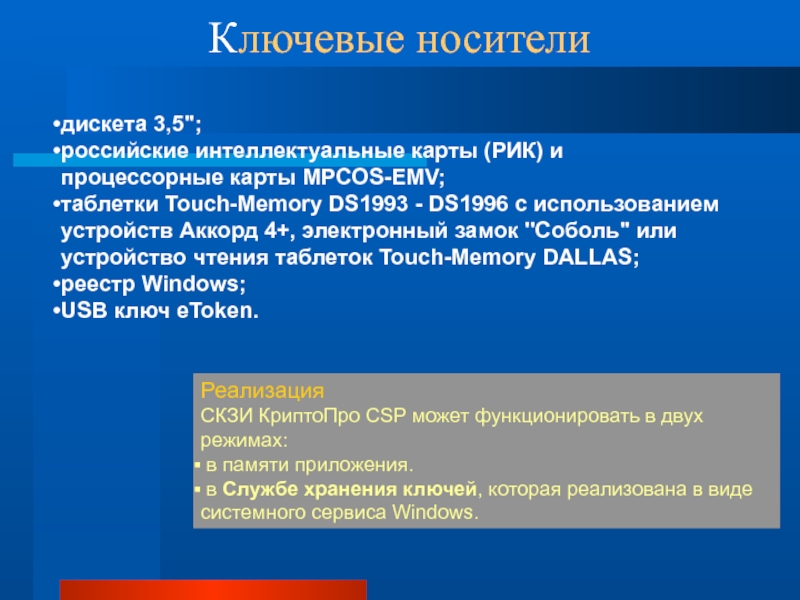 Ключевые носители

•дискета 3,5";
•российские интеллектуальные карты (РИК) и процессорные карты MPCOS-EMV;
•таблетки Touch-Memory DS1993 - DS1996 с использованием устройств Аккорд 4+, электронный замок "Соболь" или устройство чтения таблеток Touch-Memory DALLAS;
•реестр Windows;
•USB ключ eToken.

Реализация
СКЗИ КриптоПро CSP может функционировать в двух режимах:
▪ в памяти приложения.
▪ в Службе хранения ключей, которая реализована в виде системного сервиса Windows.